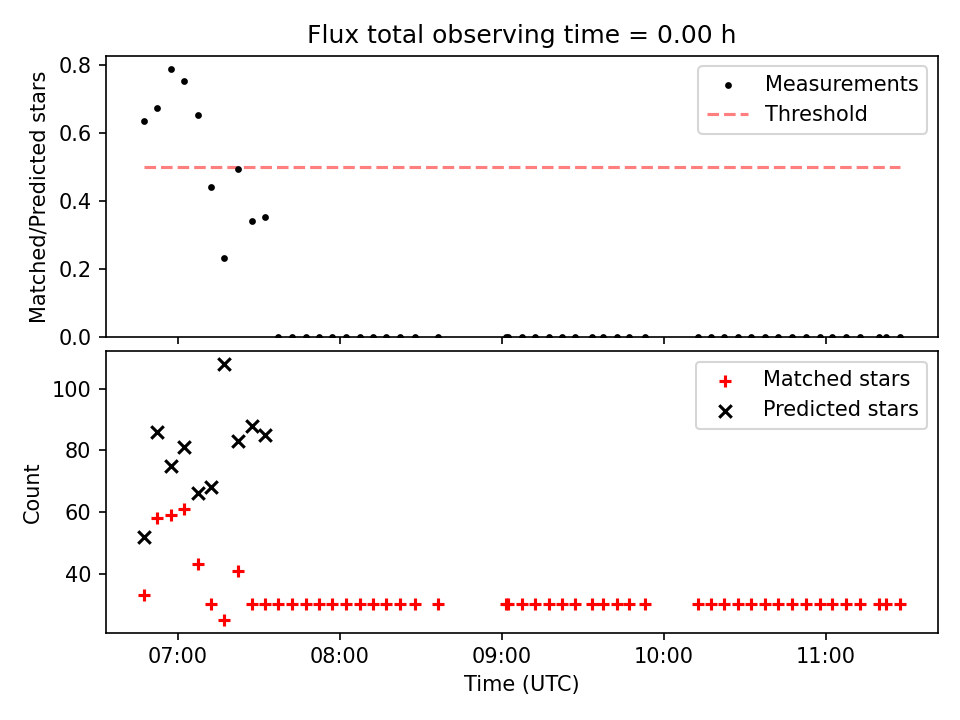 Flux total observing time = 0.00 h

Matched/Predicted stars

0.8
0.6
0.4
0.2
0.0

Measurements
Threshold

Count

100
80
60
40

Matched stars
Predicted stars

07:00
08:00
09:00
10:00
11:00

Time (UTC)